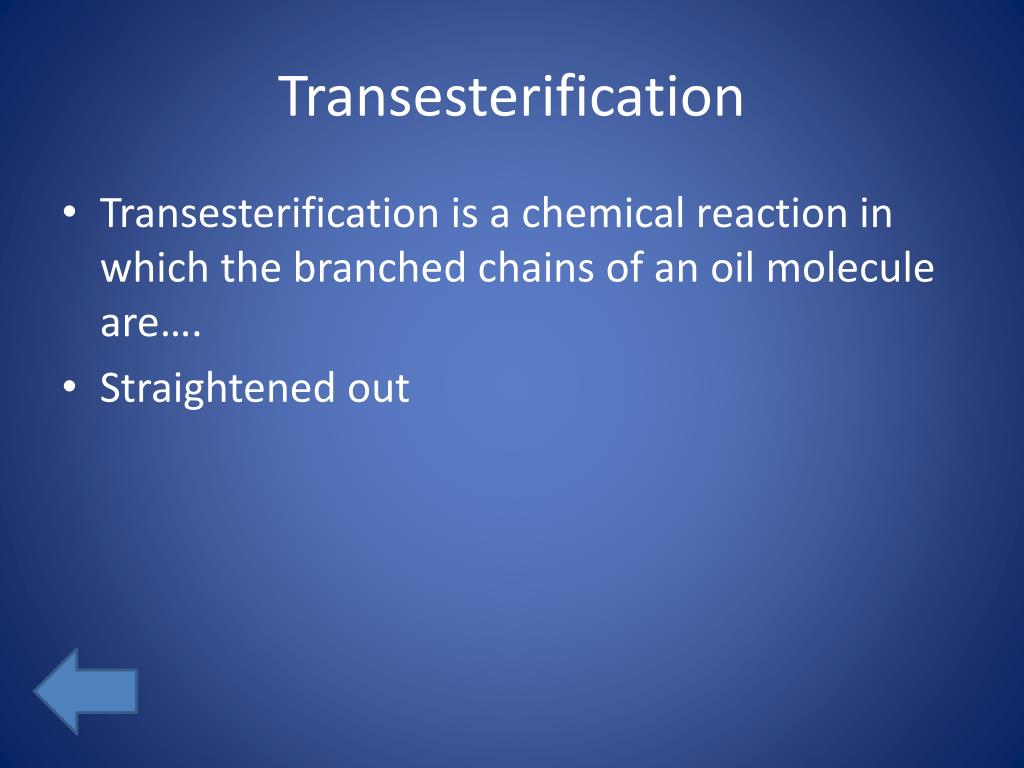 Transesterification

• Transesterification is a chemical reaction in which the branched chains of an oil molecule are….
• Straightened out